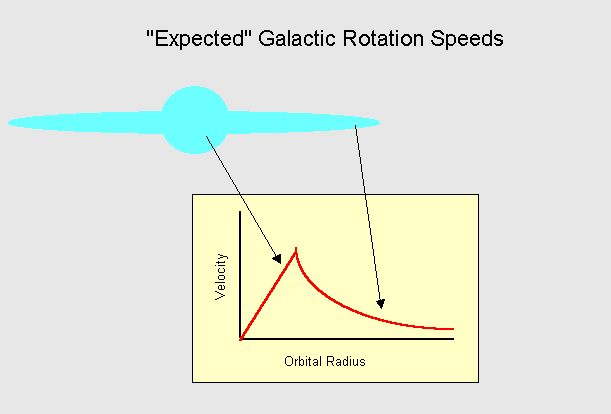 "Expected" Galactic Rotation Speeds

Velocity

Orbital Radius